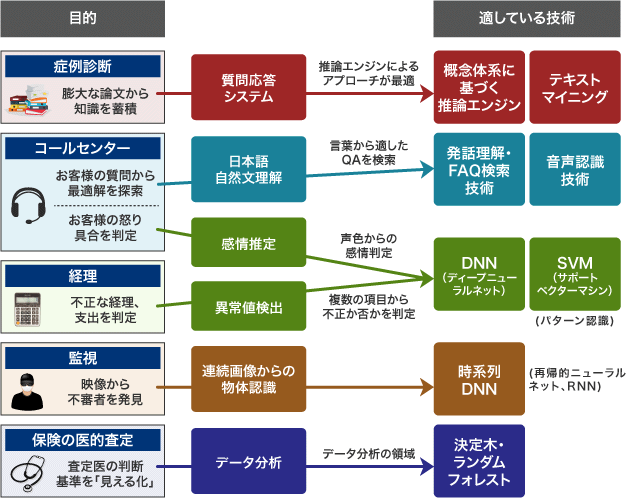 目的

適している技術

症例診断

膨大な論文から知識を蓄積

質問応答システム

推論エンジンによるアプローチが最適

概念体系に基づく推論エンジン

テキストマイニング

コールセンター

お客様の質問から最適解を探索

お客様の怒り具合を判定

日本語自然文理解

言葉から適したQAを検索

発話理解・FAQ検索技術

音声認識技術

感情推定

声色からの感情判定

経理

不正な経理、支出を判定

異常値検出

複数の項目から不正か否かを判定

DNN（ディープニューラルネット）

SVM（サポートベクターマシン）

（パターン認識）

監視

映像から不審者を発見

連続画像からの物体認識

時系列DNN

（再帰的ニューラルネット、RNN）

保険の医的査定

査定医の判断基準を「見える化」

データ分析

データ分析の領域

決定木・ランダムフォレスト